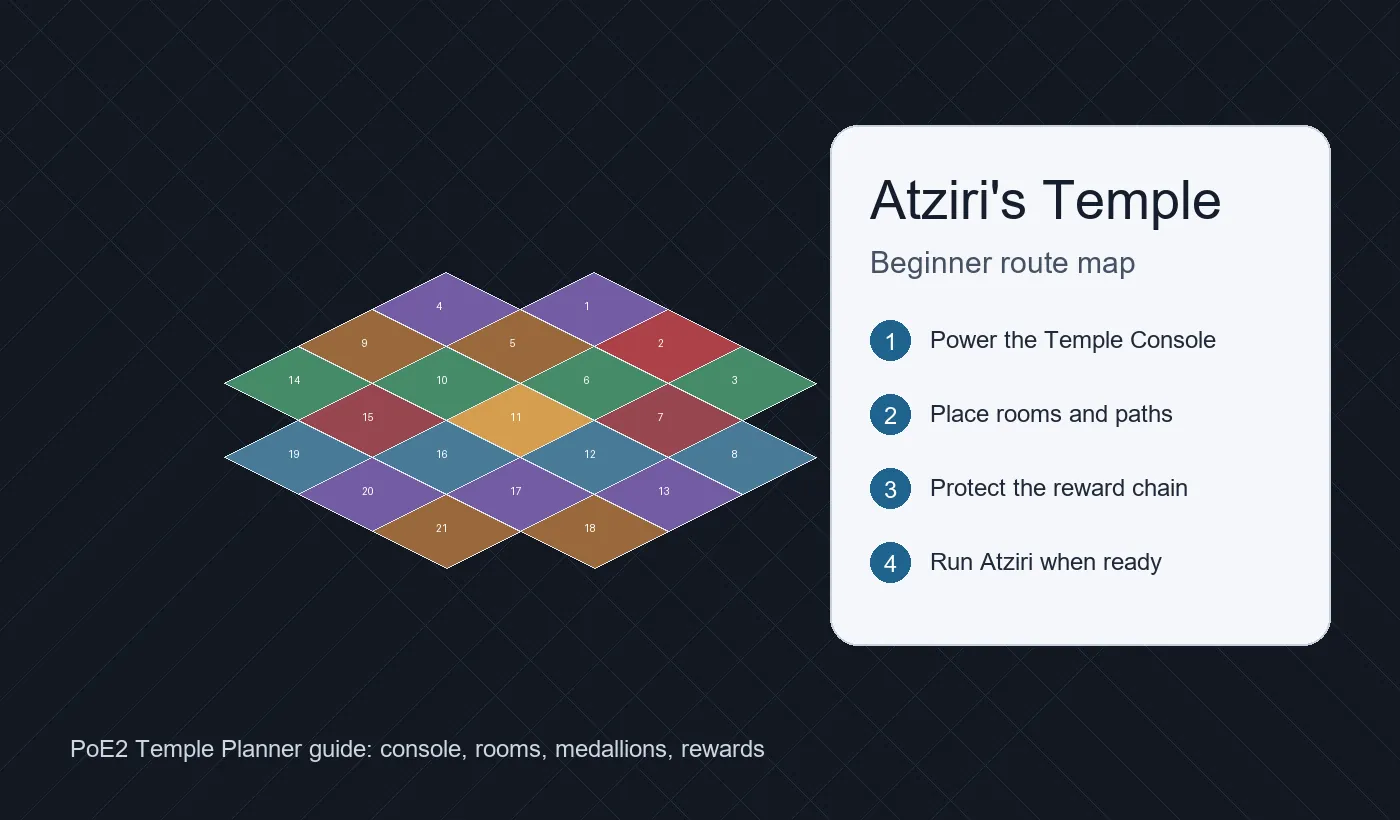 4
1
9
5
2
14
10
6
3
15
11
7
19
16
12
8
20
17
13
21
18

Atziri's Temple

Beginner route map

1 Power the Temple Console

2 Place rooms and paths

3 Protect the reward chain

4 Run Atziri when ready

PoE2 Temple Planner guide: console, rooms, medallions, rewards